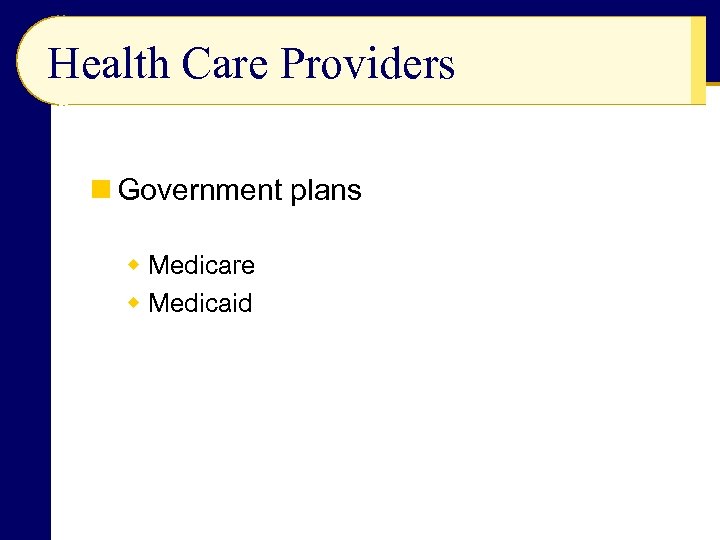 Health Care Providers

Government plans

Medicare
Medicaid